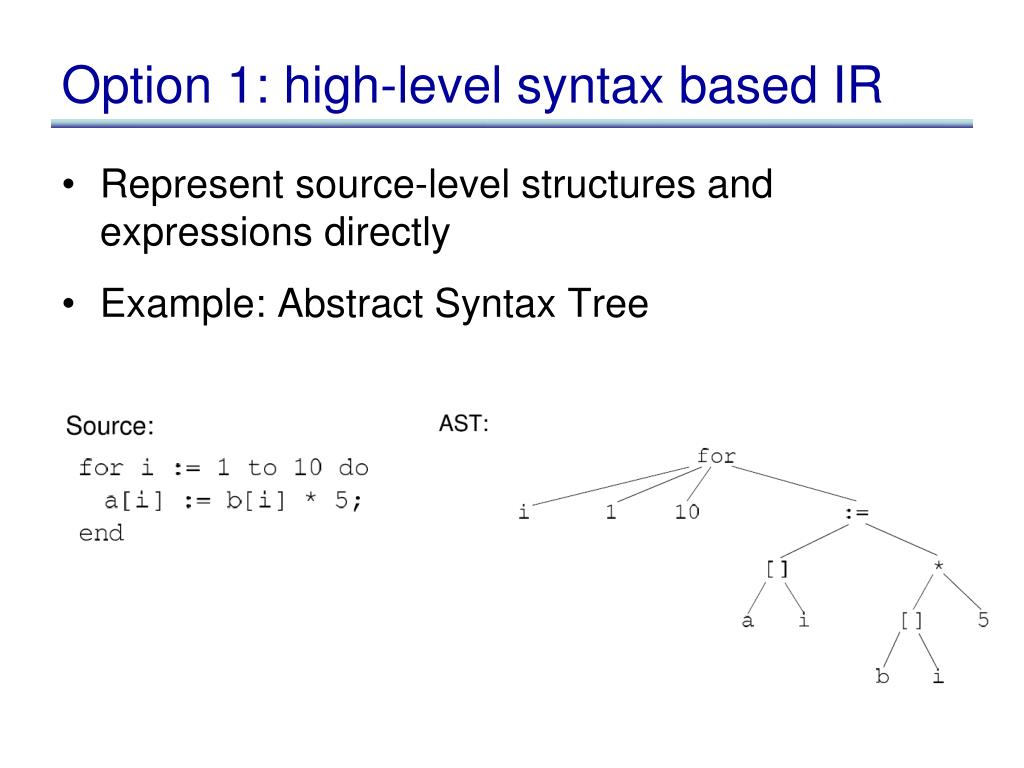 Option 1: high-level syntax based IR

• Represent source-level structures and expressions directly

• Example: Abstract Syntax Tree

Source:

for i := 1 to 10 do
  a[i] := b[i] * 5;
end

AST:

for

i 1 10 :=

[] *

a i [] 5

b i